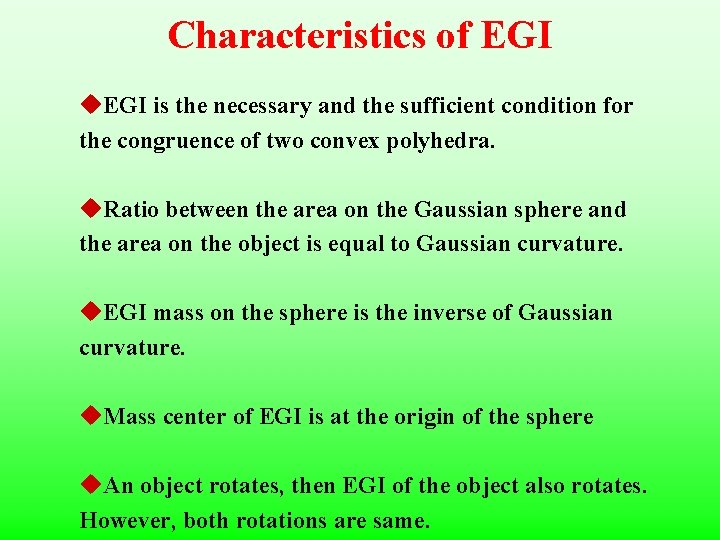 Characteristics of EGI

◆EGI is the necessary and the sufficient condition for the congruence of two convex polyhedra.

◆Ratio between the area on the Gaussian sphere and the area on the object is equal to Gaussian curvature.

◆EGI mass on the sphere is the inverse of Gaussian curvature.

◆Mass center of EGI is at the origin of the sphere

◆An object rotates, then EGI of the object also rotates. However, both rotations are same.